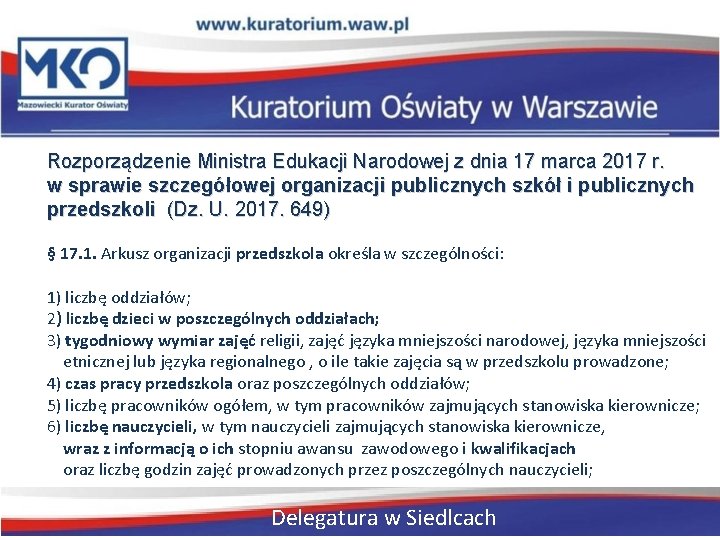 www.kuratorium.waw.pl

MKO
Mazowiecki Kurator Oświaty

Kuratorium Oświaty w Warszawie

Rozporządzenie Ministra Edukacji Narodowej z dnia 17 marca 2017 r. w sprawie szczegółowej organizacji publicznych szkół i publicznych przedszkoli (Dz. U. 2017. 649)

§ 17.1. Arkusz organizacji przedszkola określa w szczególności:

1) liczbę oddziałów;
2) liczbę dzieci w poszczególnych oddziałach;
3) tygodniowy wymiar zajęć religii, zajęć języka mniejszości narodowej, języka mniejszości etnicznej lub języka regionalnego , o ile takie zajęcia są w przedszkolu prowadzone;
4) czas pracy przedszkola oraz poszczególnych oddziałów;
5) liczbę pracowników ogółem, w tym pracowników zajmujących stanowiska kierownicze;
6) liczbę nauczycieli, w tym nauczycieli zajmujących stanowiska kierownicze, wraz z informacją o ich stopniu awansu zawodowego i kwalifikacjach oraz liczbę godzin zajęć prowadzonych przez poszczególnych nauczycieli;

Delegatura w Siedlcach